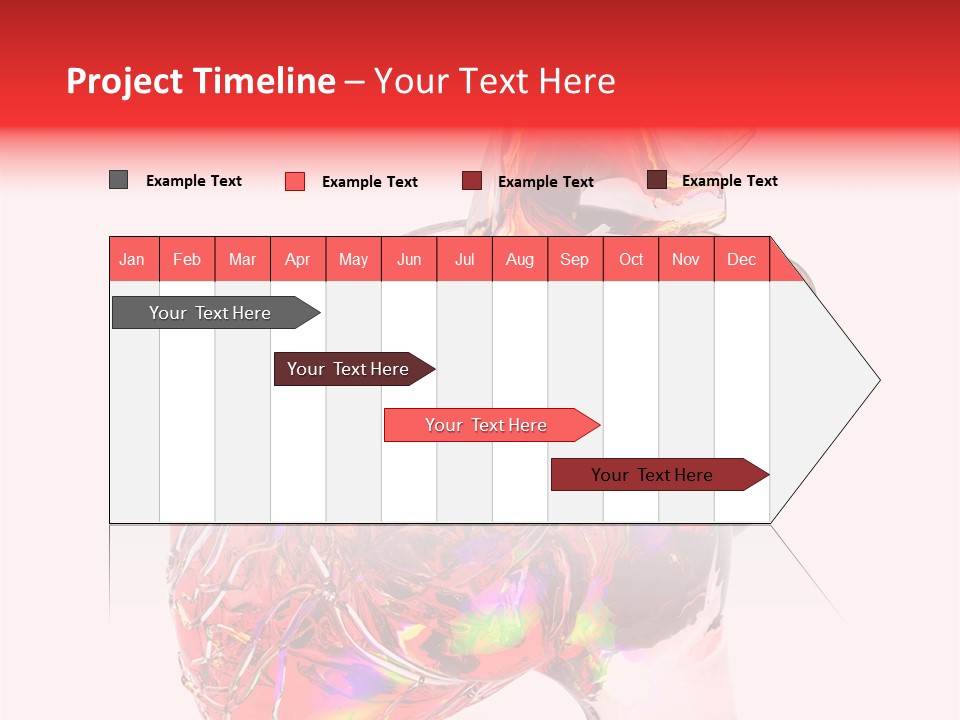 Project Timeline – Your Text Here

Example Text
Example Text
Example Text
Example Text

| Jan | Feb | Mar | Apr | May | Jun | Jul | Aug | Sep | Oct | Nov | Dec |
|---|---|---|---|---|---|---|---|---|---|---|---|

Your Text Here

Your Text Here

Your Text Here

Your Text Here